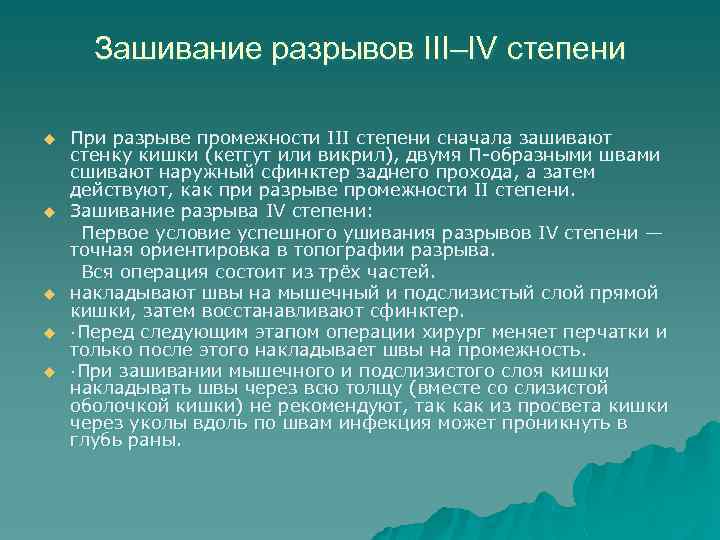 Зашивание разрывов III–IV степени

При разрыве промежности III степени сначала зашивают стенку кишки (кетгут или викрил), двумя П-образными швами сшивают наружный сфинктер заднего прохода, а затем действуют, как при разрыве промежности II степени.

Зашивание разрыва IV степени:

Первое условие успешного ушивания разрывов IV степени — точная ориентировка в топографии разрыва.

Вся операция состоит из трёх частей.

накладывают швы на мышечный и подслизистый слой прямой кишки, затем восстанавливают сфинктер.

·Перед следующим этапом операции хирург меняет перчатки и только после этого накладывает швы на промежность.

·При зашивании мышечного и подслизистого слоя кишки накладывать швы через всю толщу (вместе со слизистой оболочкой кишки) не рекомендуют, так как из просвета кишки через уколы вдоль по швам инфекция может проникнуть в глубь раны.